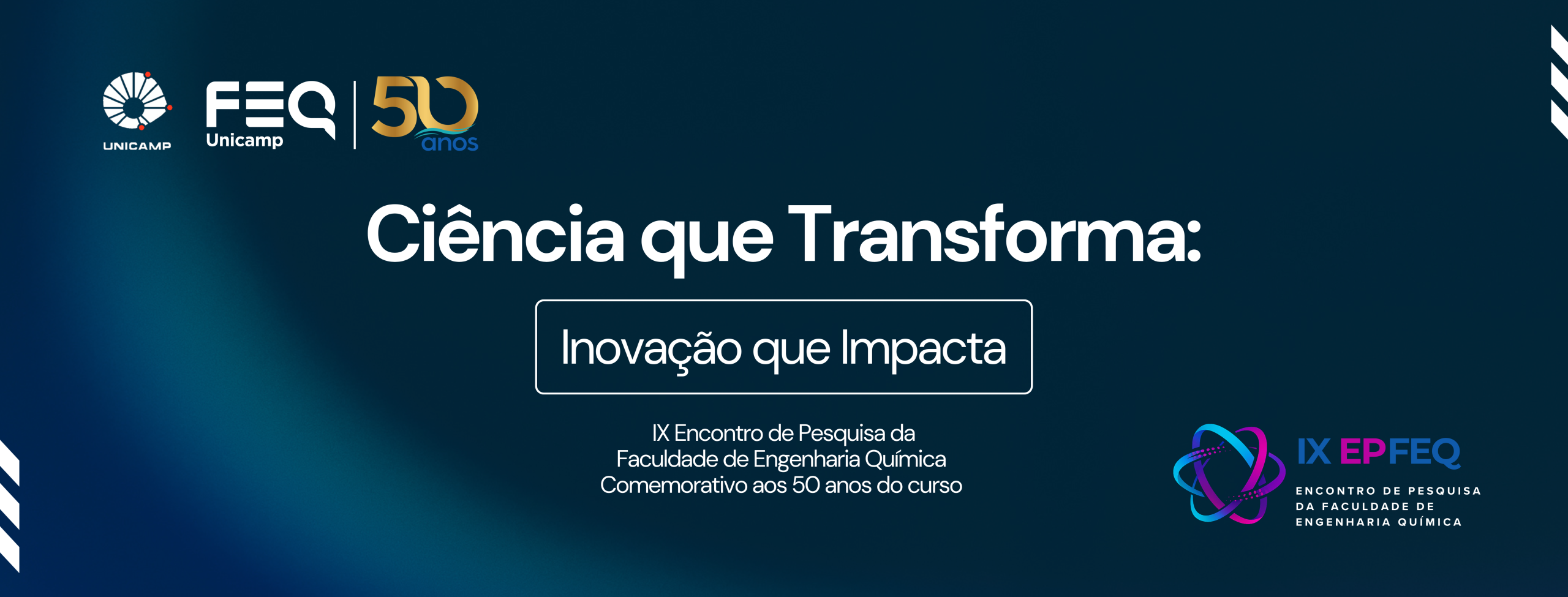 UNICAMP

FEQ
Unicamp

50
anos

Ciência que Transforma:

Inovação que Impacta

IX Encontro de Pesquisa da Faculdade de Engenharia Química Comemorativo aos 50 anos do curso

IX EPFEQ
ENCONTRO DE PESQUISA DA FACULDADE DE ENGENHARIA QUÍMICA